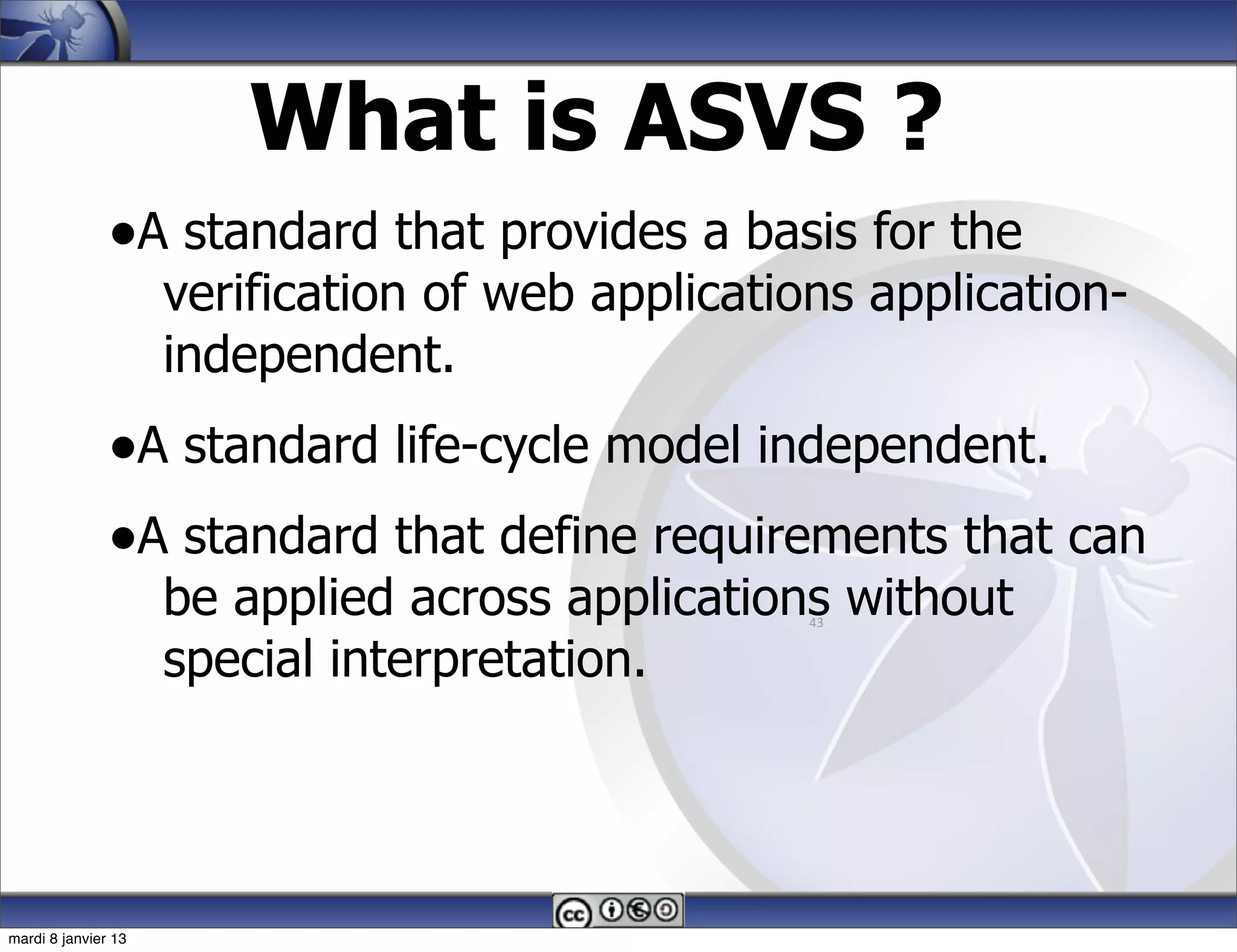 What is ASVS ?

•A standard that provides a basis for the verification of web applications application-independent.

•A standard life-cycle model independent.

•A standard that define requirements that can be applied across applications without special interpretation.

43

cc

mardi 8 janvier 13